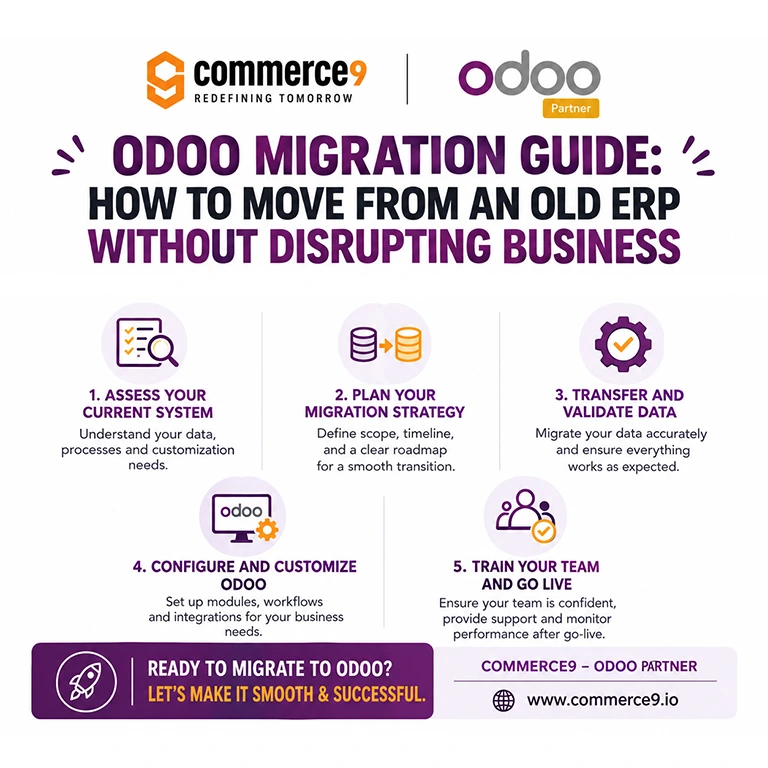 commerce9
REDEFINING TOMORROW

odoo
Partner

ODOO MIGRATION GUIDE:
HOW TO MOVE FROM AN OLD ERP
WITHOUT DISRUPTING BUSINESS

1. ASSESS YOUR CURRENT SYSTEM
Understand your data, processes and customization needs.

2. PLAN YOUR MIGRATION STRATEGY
Define scope, timeline, and a clear roadmap for a smooth transition.

3. TRANSFER AND VALIDATE DATA
Migrate your data accurately and ensure everything works as expected.

odoo

4. CONFIGURE AND CUSTOMIZE ODOO
Set up modules, workflows and integrations for your business needs.

5. TRAIN YOUR TEAM AND GO LIVE
Ensure your team is confident, provide support and monitor performance after go-live.

READY TO MIGRATE TO ODOO?
LET'S MAKE IT SMOOTH & SUCCESSFUL.

COMMERCE9 – ODOO PARTNER
www.commerce9.io